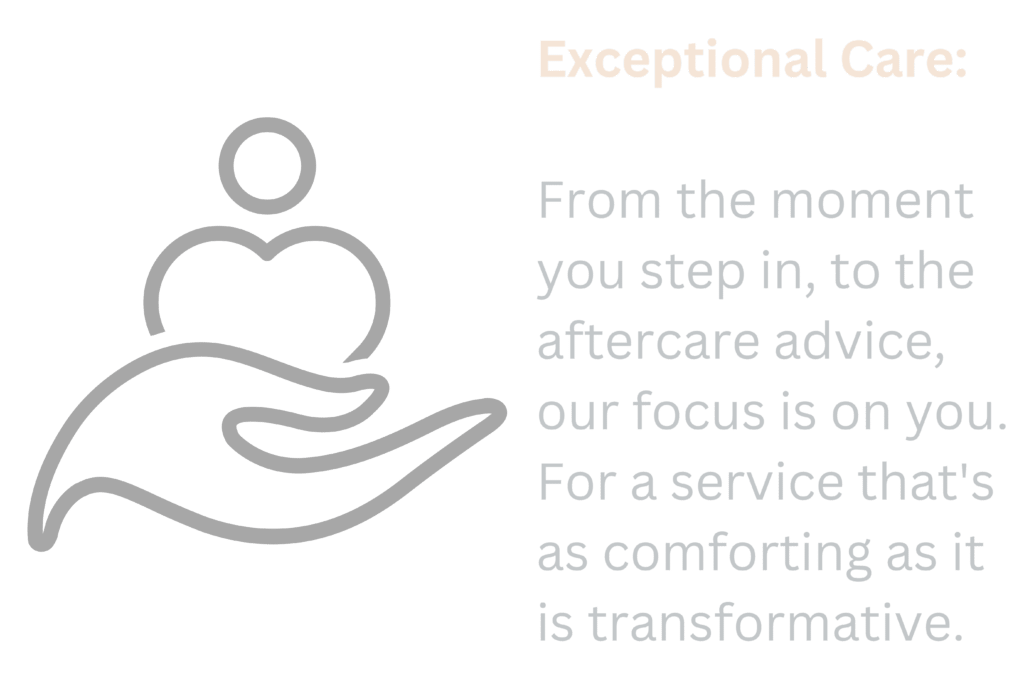 Exceptional Care:

From the moment you step in, to the aftercare advice, our focus is on you. For a service that's as comforting as it is transformative.